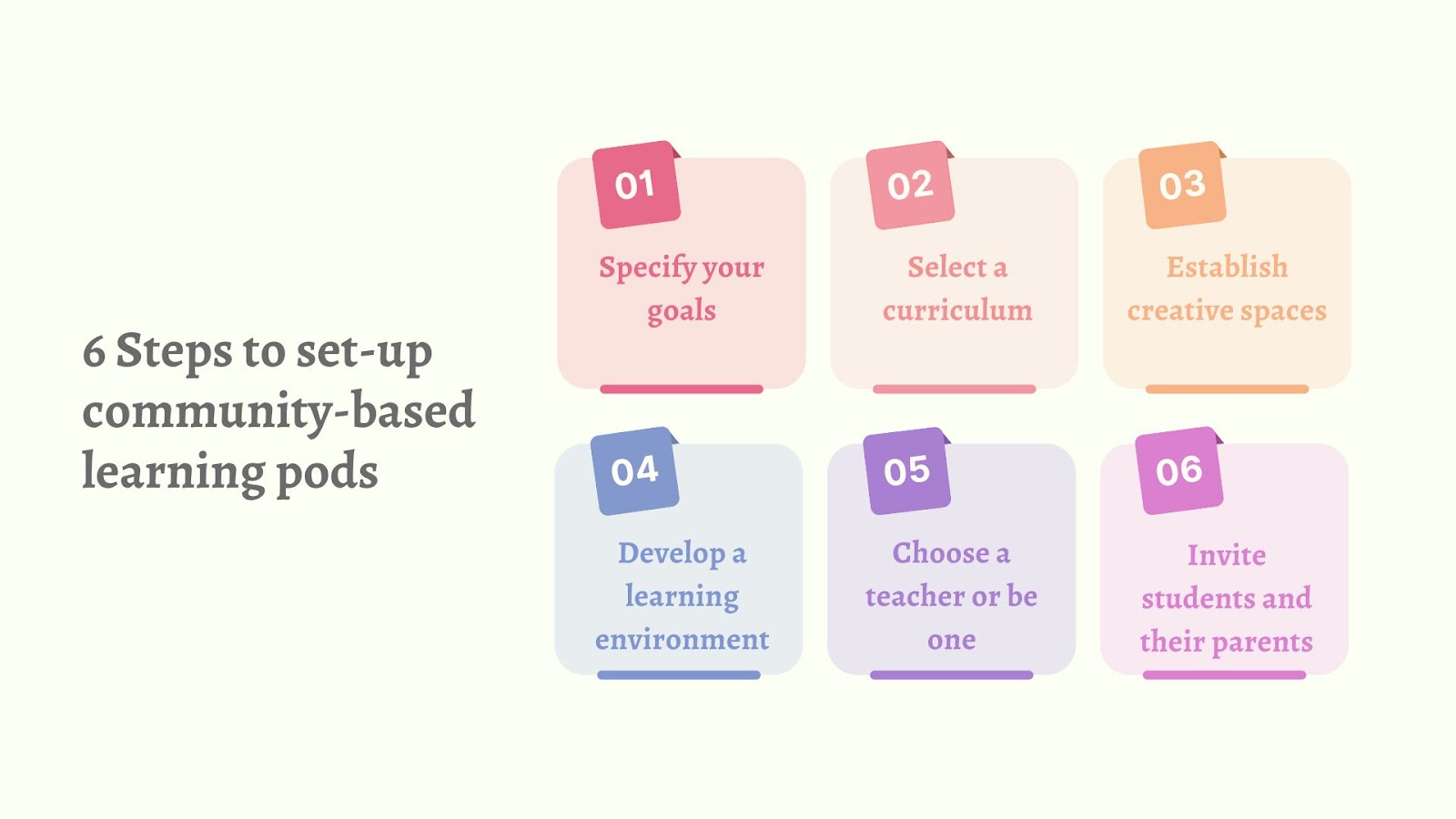 6 Steps to set-up community-based learning pods

01
Specify your goals

02
Select a curriculum

03
Establish creative spaces

04
Develop a learning environment

05
Choose a teacher or be one

06
Invite students and their parents